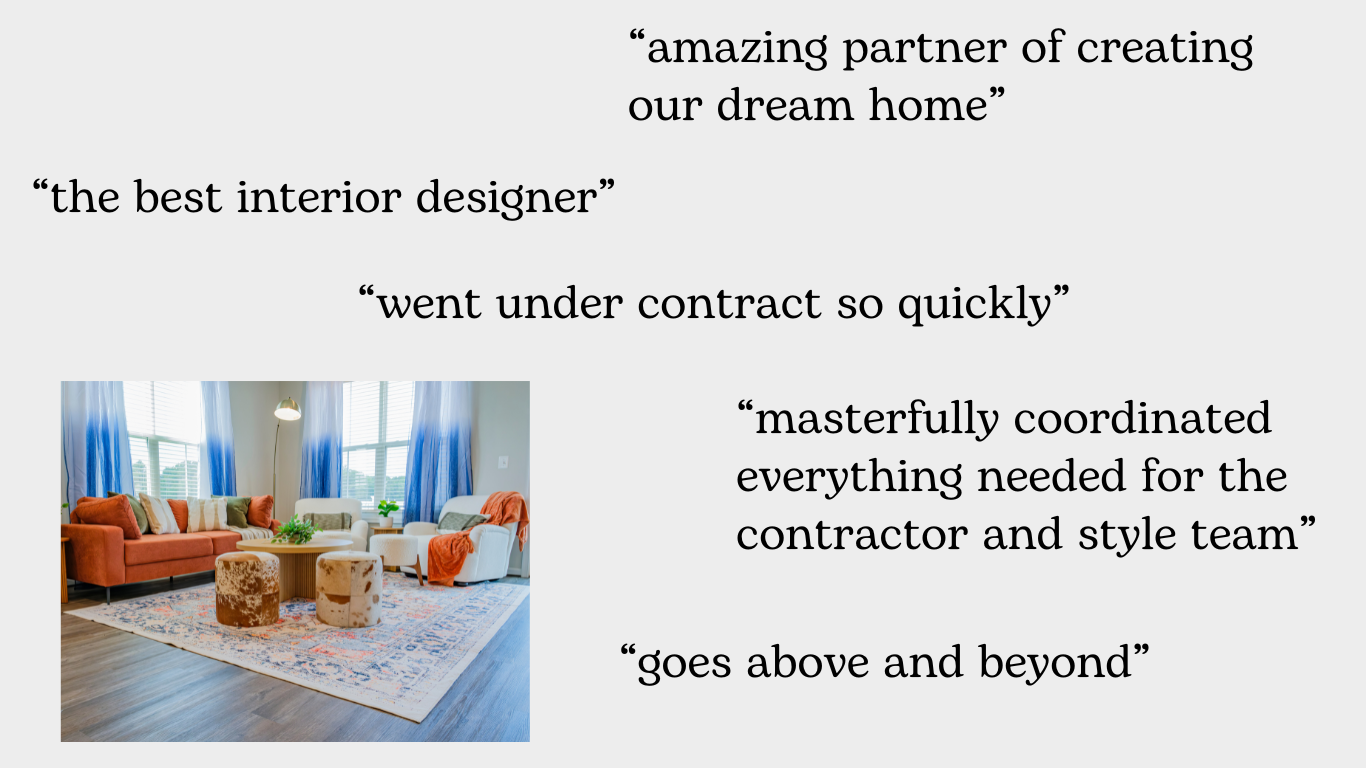 “amazing partner of creating our dream home”

“the best interior designer”

“went under contract so quickly”

“masterfully coordinated everything needed for the contractor and style team”

“goes above and beyond”